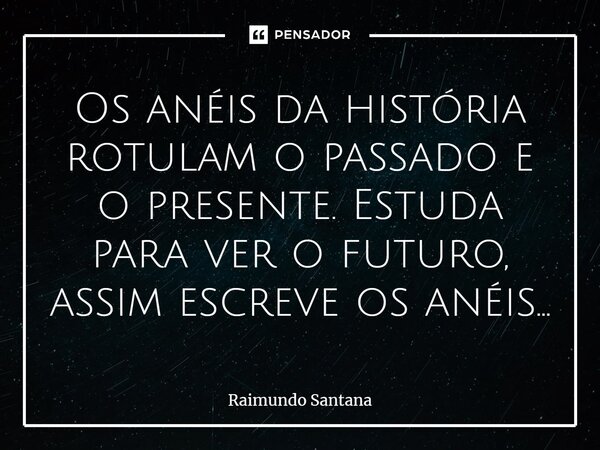 PENSADOR

Os anéis da história rotulam o passado e o presente. Estuda para ver o futuro, assim escreve os anéis...

Raimundo Santana